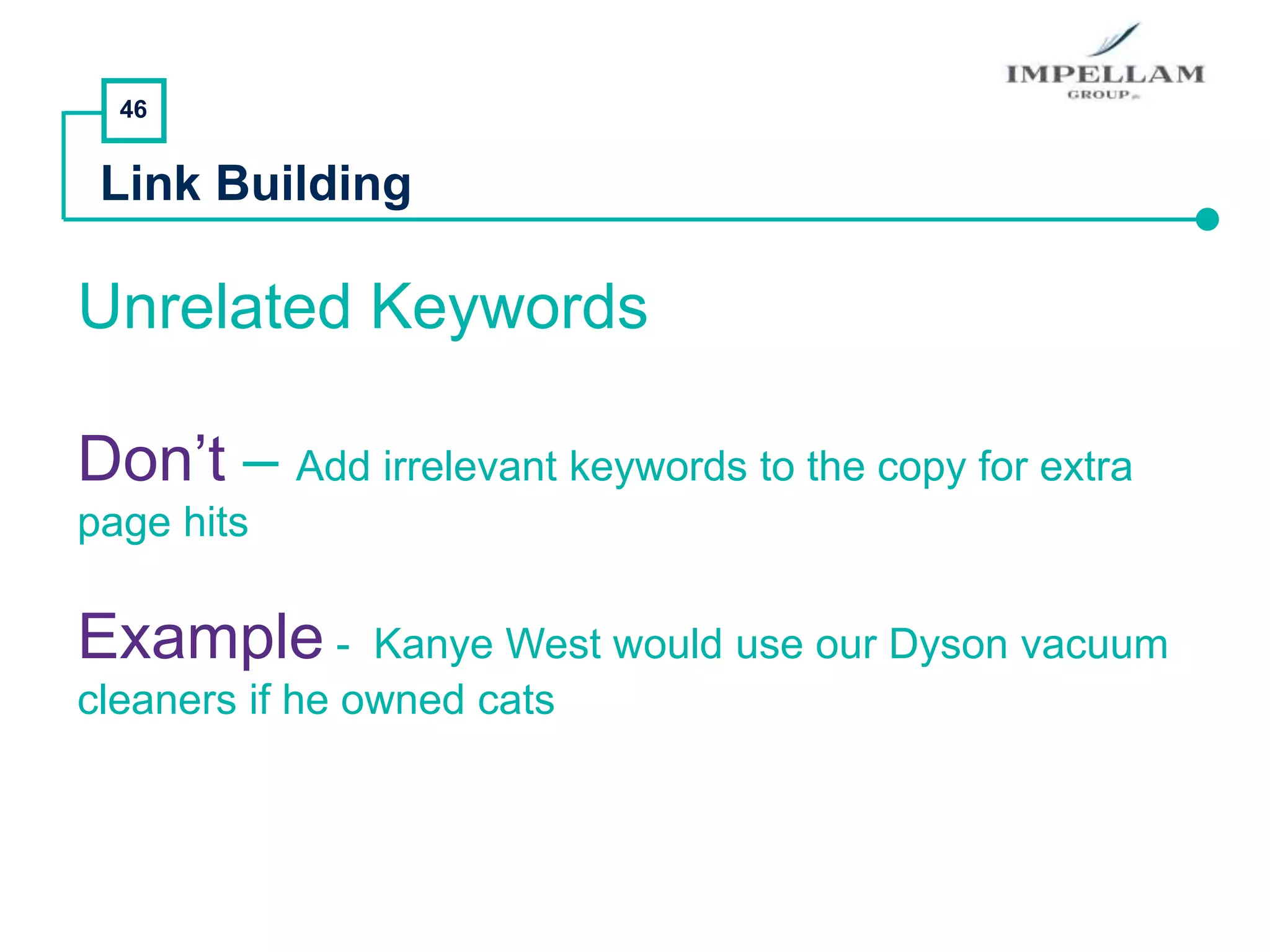 IMPELLAM
GROUP

46

Link Building

Unrelated Keywords

Don’t – Add irrelevant keywords to the copy for extra page hits

Example - Kanye West would use our Dyson vacuum cleaners if he owned cats